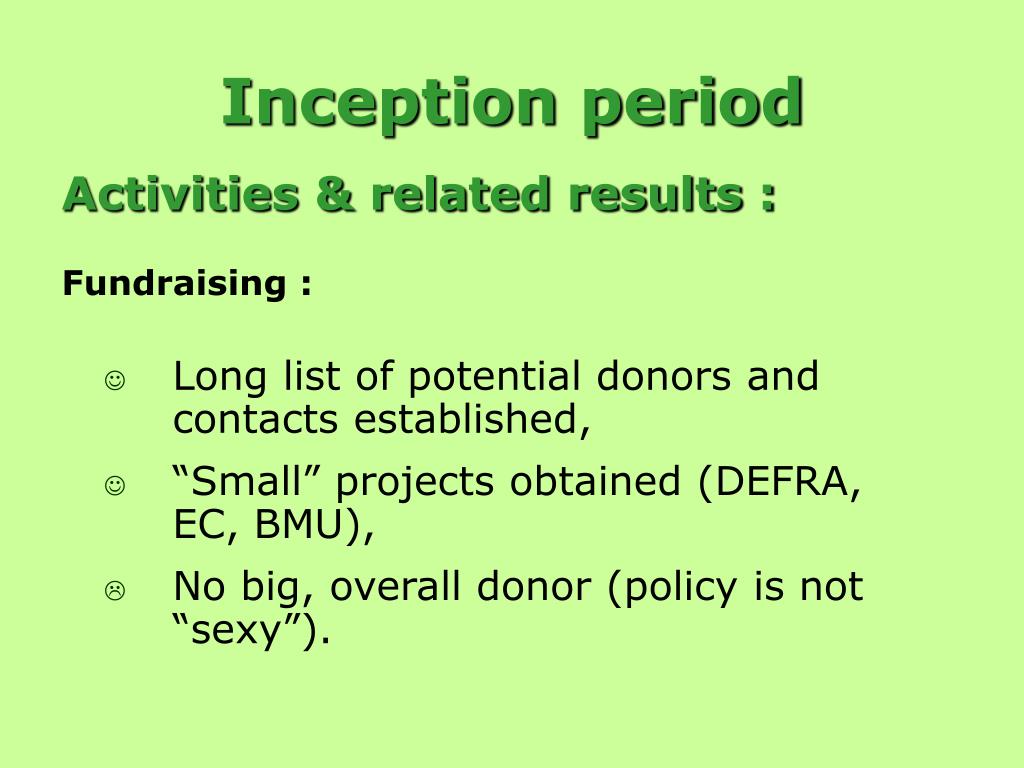 Inception period

Activities & related results :

Fundraising :

☺ Long list of potential donors and contacts established,

☺ “Small” projects obtained (DEFRA, EC, BMU),

☹ No big, overall donor (policy is not “sexy”).